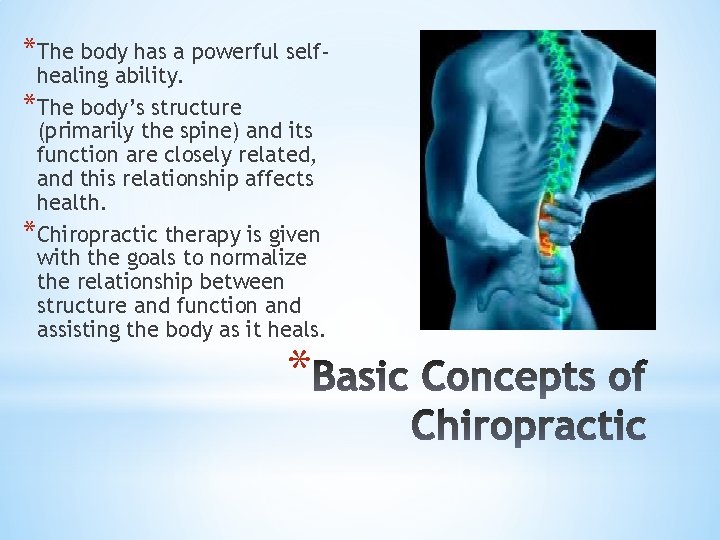 *The body has a powerful self-healing ability.

*The body's structure (primarily the spine) and its function are closely related, and this relationship affects health.

*Chiropractic therapy is given with the goals to normalize the relationship between structure and function and assisting the body as it heals.

*Basic Concepts of Chiropractic